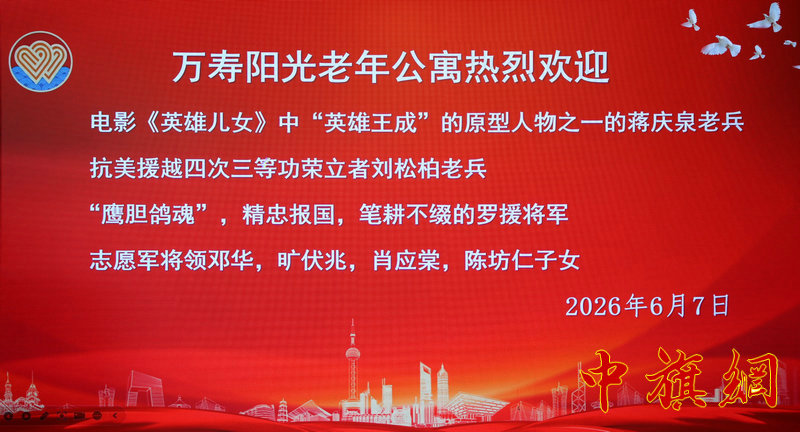 万寿阳光老年公寓热烈欢迎

电影《英雄儿女》中“英雄王成”的原型人物之一的蒋庆泉老兵

抗美援越四次三等功荣立者刘松柏老兵

“鹰胆鸽魂”，精忠报国，笔耕不缀的罗援将军

志愿军将领邓华，旷伏兆，肖应棠，陈坊仁子女

2026年6月7日

中旗網